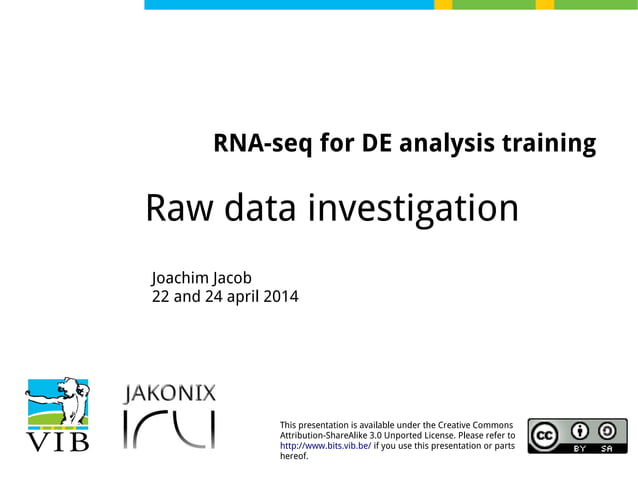 RNA-seq for DE analysis training

Raw data investigation

Joachim Jacob
22 and 24 april 2014

VIB

JAKONIX

This presentation is available under the Creative Commons Attribution-ShareAlike 3.0 Unported License. Please refer to http://www.bits.vib.be/ if you use this presentation or parts hereof.

cc BY SA